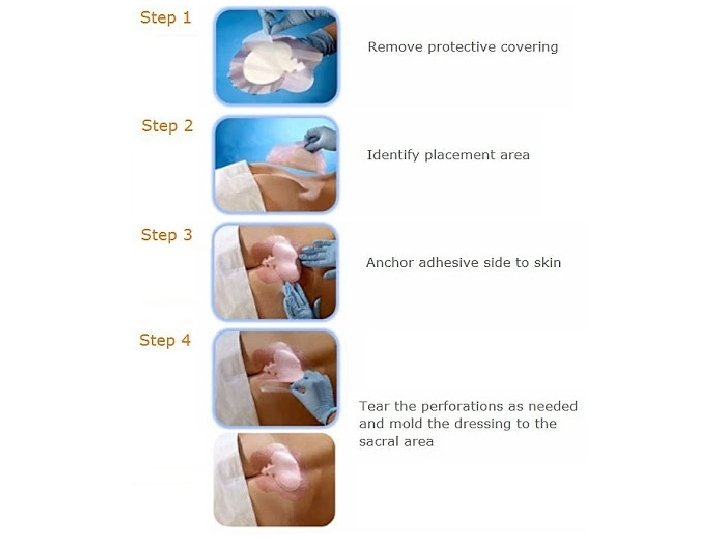 Step 1

Remove protective covering

Step 2

Identify placement area

Step 3

Anchor adhesive side to skin

Step 4

Tear the perforations as needed and mold the dressing to the sacral area